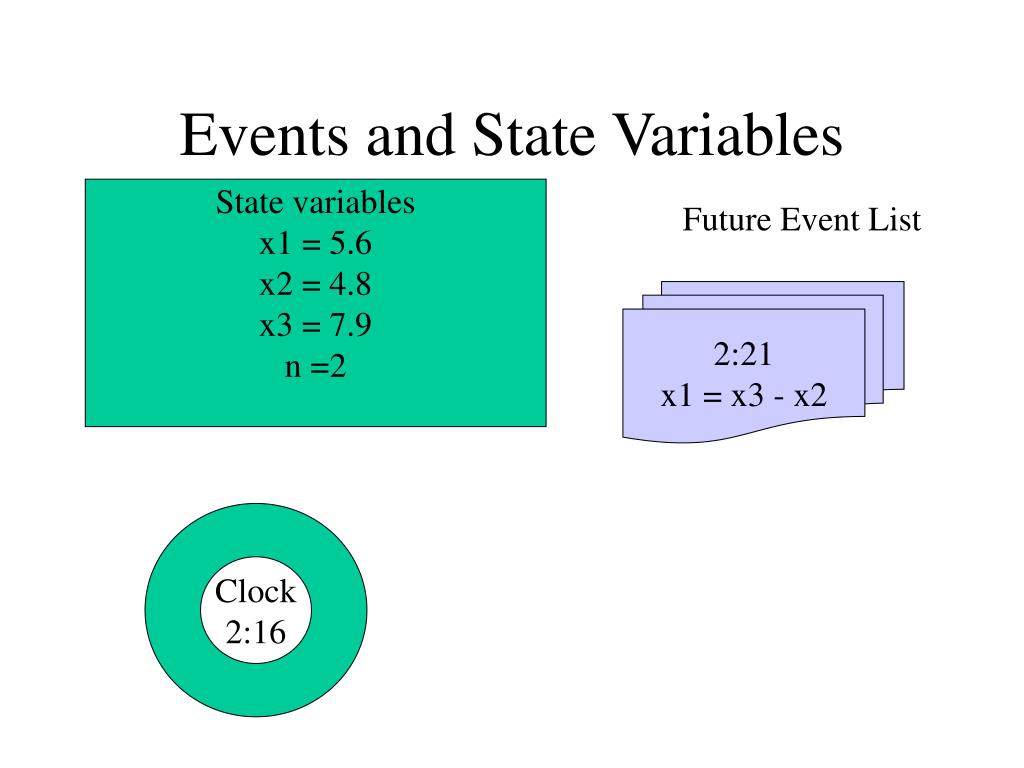 Events and State Variables

State variables
x1 = 5.6
x2 = 4.8
x3 = 7.9
n =2

Future Event List

2:21
x1 = x3 - x2

Clock
2:16